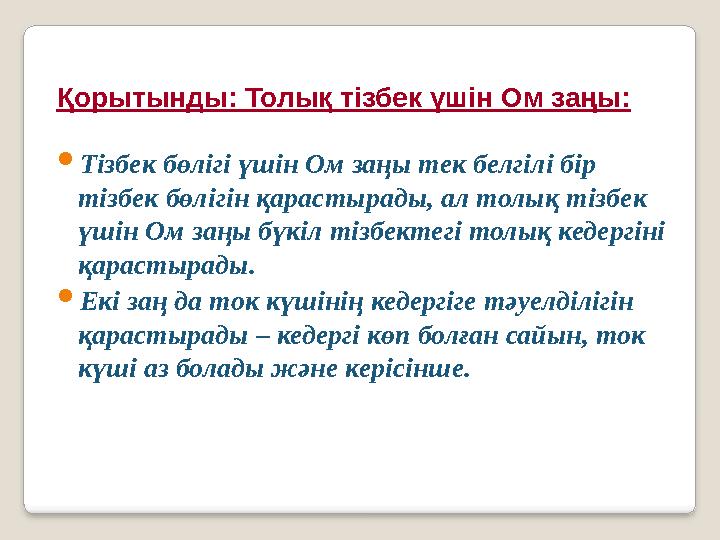 Қорытынды: Толық тізбек үшін Ом заңы:

Тізбек бөлігі үшін Ом заңы тек белгілі бір тізбек бөлігін қарастырады, ал толық тізбек үшін Ом заңы бүкіл тізбектегі толық кедергіні қарастырады.

Екі заң да ток күшінің кедергіге тәуелділігін қарастырады – кедергі көп болған сайын, ток күші аз болады және керісінше.